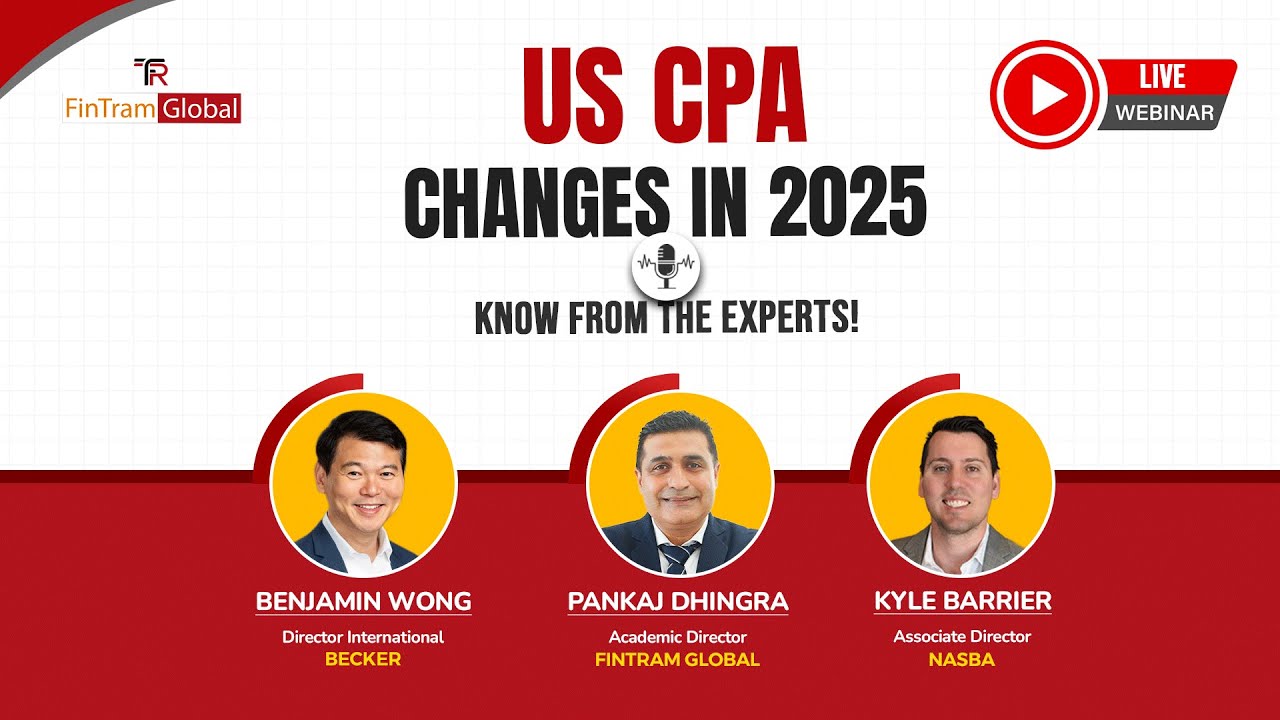 FR
FinTram Global

US CPA
CHANGES IN 2025

KNOW FROM THE EXPERTS!

LIVE
WEBINAR

BENJAMIN WONG
Director International
BECKER

PANKAJ DHINGRA
Academic Director
FINTRAM GLOBAL

KYLE BARRIER
Associate Director
NASBA